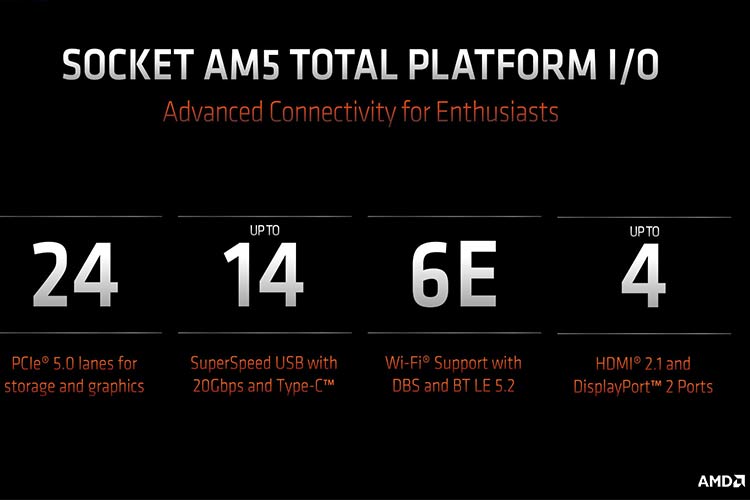 SOCKET AM5 TOTAL PLATFORM I/O

Advanced Connectivity for Enthusiasts

24

PCIe® 5.0 lanes for storage and graphics

UP TO

14

SuperSpeed USB with 20Gbps and Type-C™

6E

Wi-Fi® Support with DBS and BT LE 5.2

UP TO

4

HDMI® 2.1 and DisplayPort™ 2 Ports

AMD